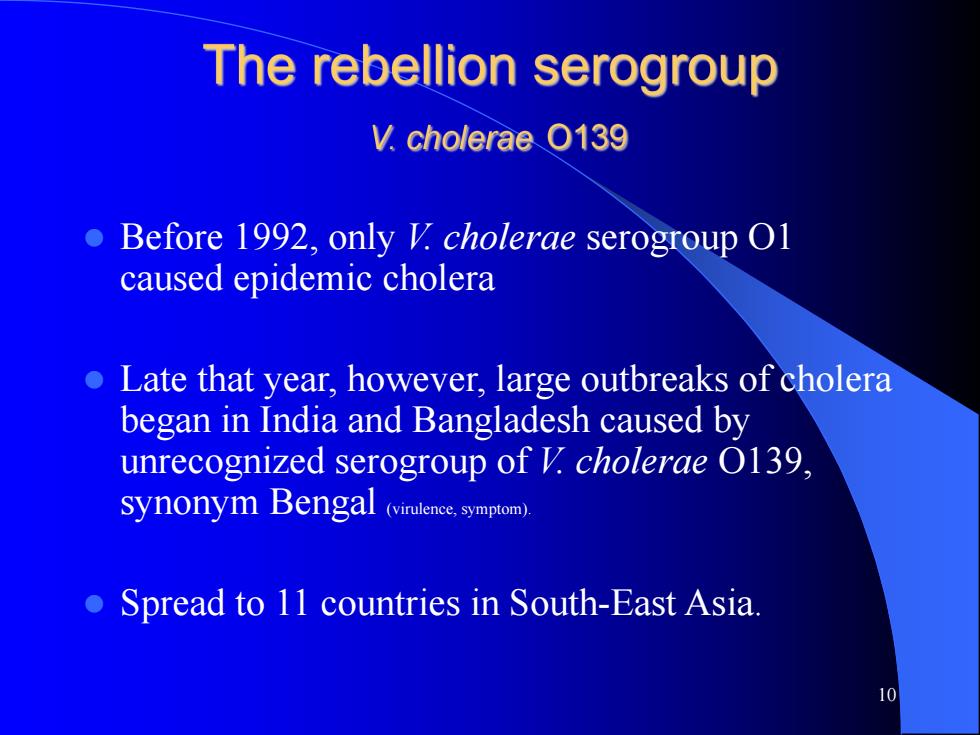 The rebellion serogroup

V. cholerae O139

- Before 1992, only V. cholerae serogroup O1 caused epidemic cholera

- Late that year, however, large outbreaks of cholera began in India and Bangladesh caused by unrecognized serogroup of V. cholerae O139, synonym Bengal (virulence, symptom).

- Spread to 11 countries in South-East Asia.

10